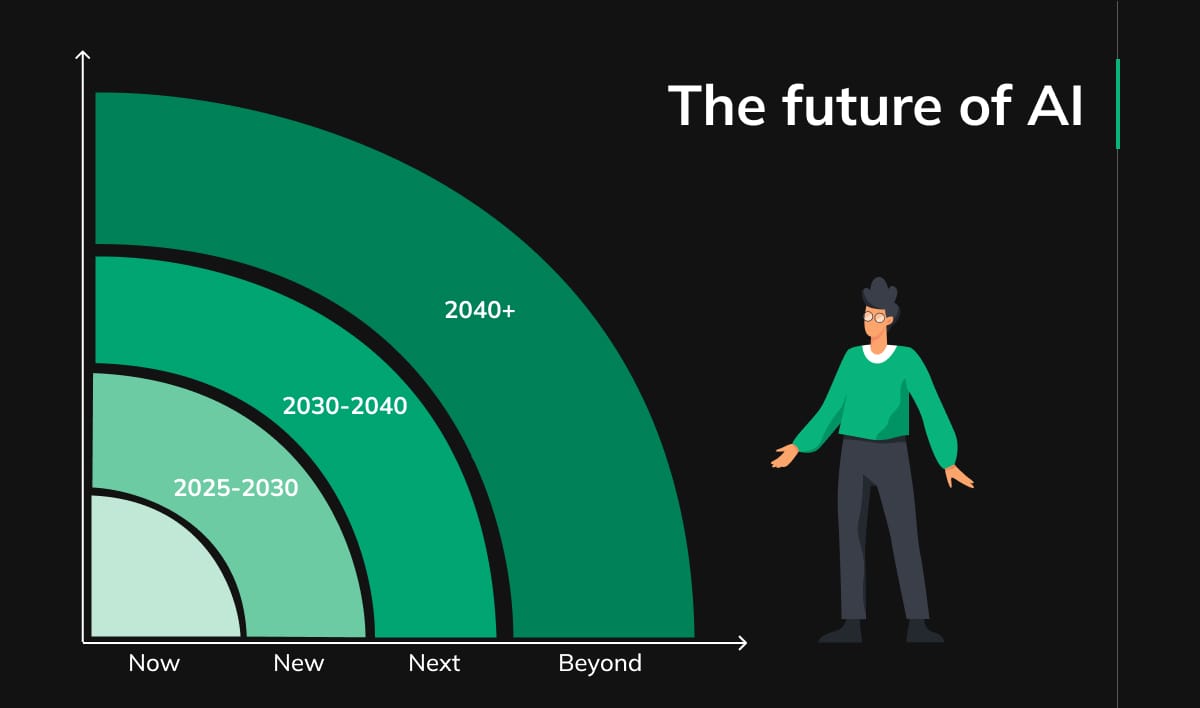 The future of AI

2040+

2030-2040

2025-2030

Now
New
Next
Beyond